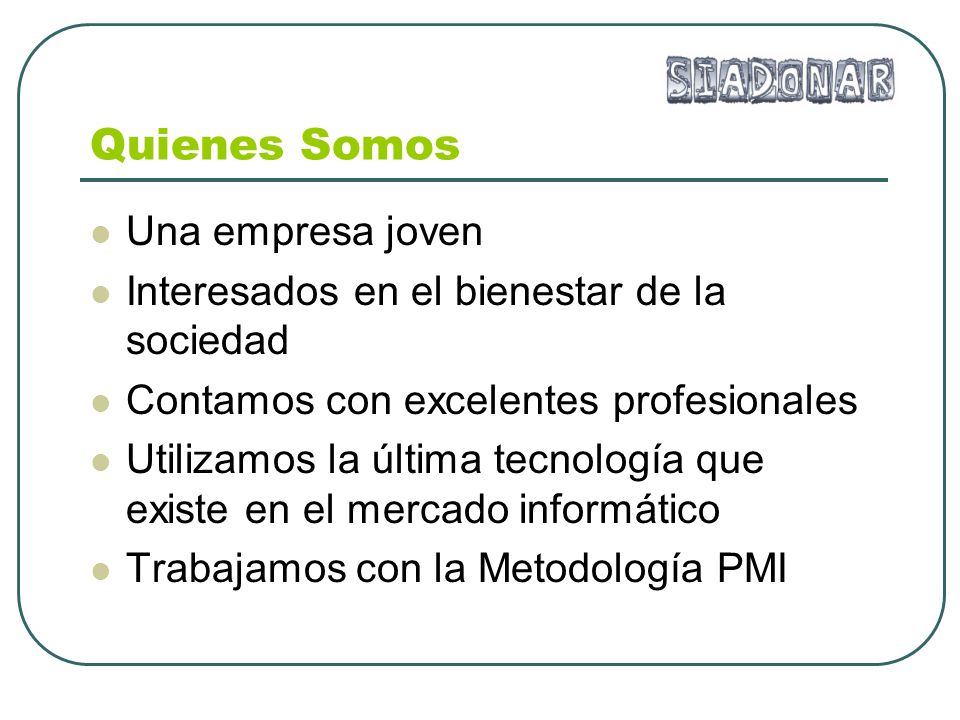 SIADONAR

Quienes Somos

- Una empresa joven
- Interesados en el bienestar de la sociedad
- Contamos con excelentes profesionales
- Utilizamos la última tecnología que existe en el mercado informático
- Trabajamos con la Metodología PMI